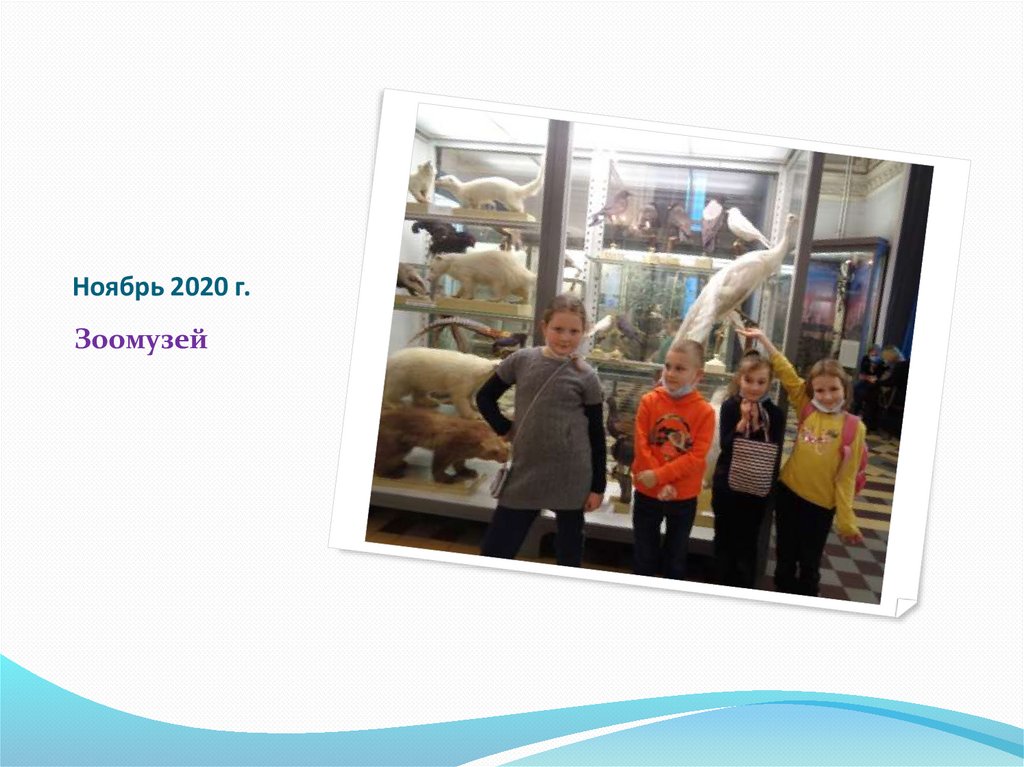 Ноябрь 2020 г.

Зоомузей